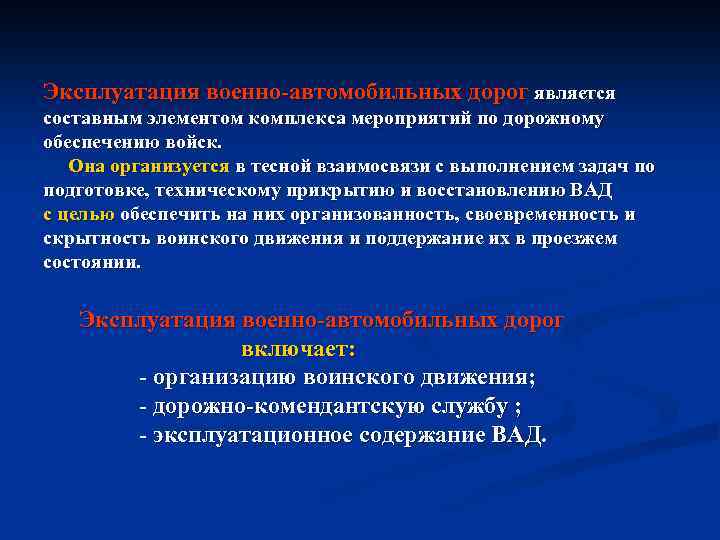 Эксплуатация военно-автомобильных дорог является составным элементом комплекса мероприятий по дорожному обеспечению войск.

Она организуется в тесной взаимосвязи с выполнением задач по подготовке, техническому прикрытию и восстановлению ВАД с целью обеспечить на них организованность, своевременность и скрытность воинского движения и поддержание их в проезжем состоянии.

Эксплуатация военно-автомобильных дорог включает:
- организацию воинского движения;
- дорожно-комендантскую службу ;
- эксплуатационное содержание ВАД.